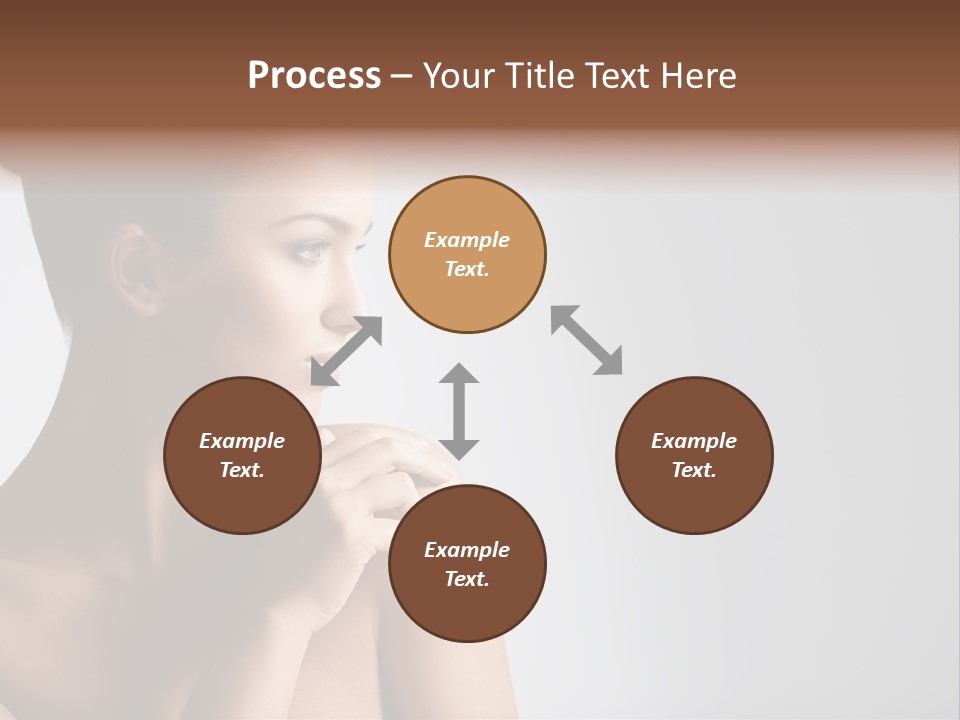 Process – Your Title Text Here

Example Text.

Example Text.

Example Text.

Example Text.